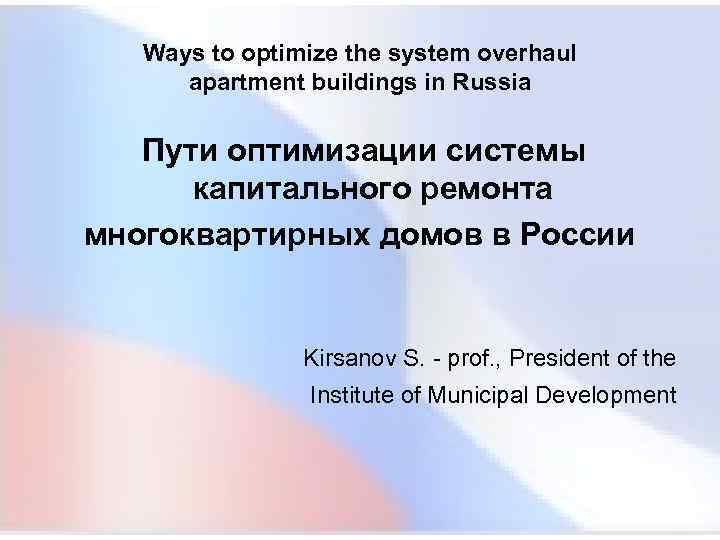 Ways to optimize the system overhaul apartment buildings in Russia

Пути оптимизации системы капитального ремонта многоквартирных домов в России

Kirsanov S. - prof., President of the Institute of Municipal Development